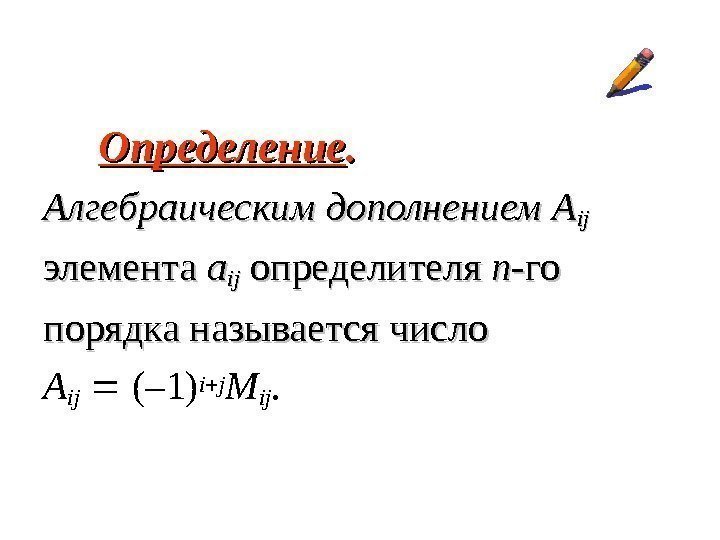 Определение.

Алгебраическим дополнением $A_{ij}$ элемента $a_{ij}$ определителя $n$-го порядка называется число $A_{ij} = (-1)^{i+j}M_{ij}$.